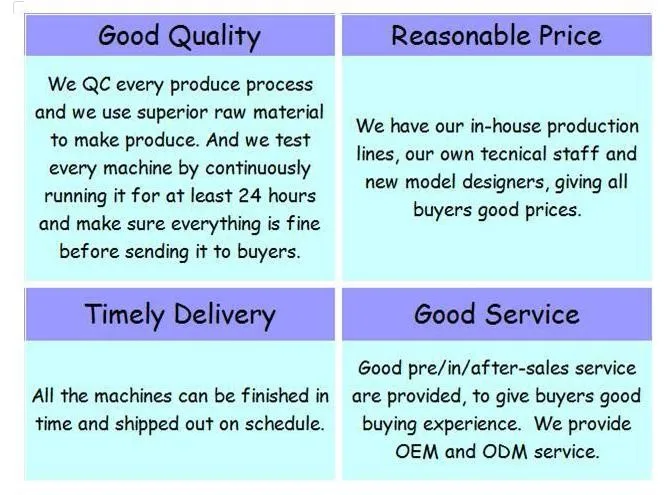 Good Quality

We QC every produce process and we use superior raw material to make produce. And we test every machine by continuously running it for at least 24 hours and make sure everything is fine before sending it to buyers.

Reasonable Price

We have our in-house production lines, our own tecnical staff and new model designers, giving all buyers good prices.

Timely Delivery

All the machines can be finished in time and shipped out on schedule.

Good Service

Good pre/in/after-sales service are provided, to give buyers good buying experience. We provide OEM and ODM service.